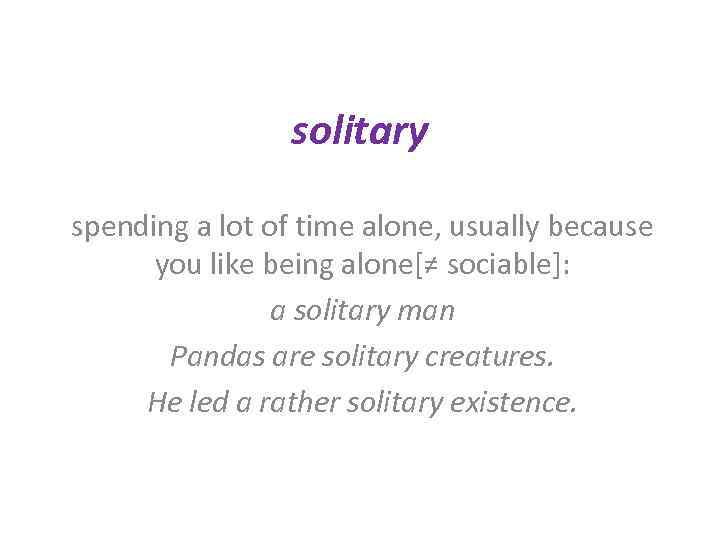 solitary

spending a lot of time alone, usually because you like being alone[≠ sociable]:

a solitary man

Pandas are solitary creatures.

He led a rather solitary existence.